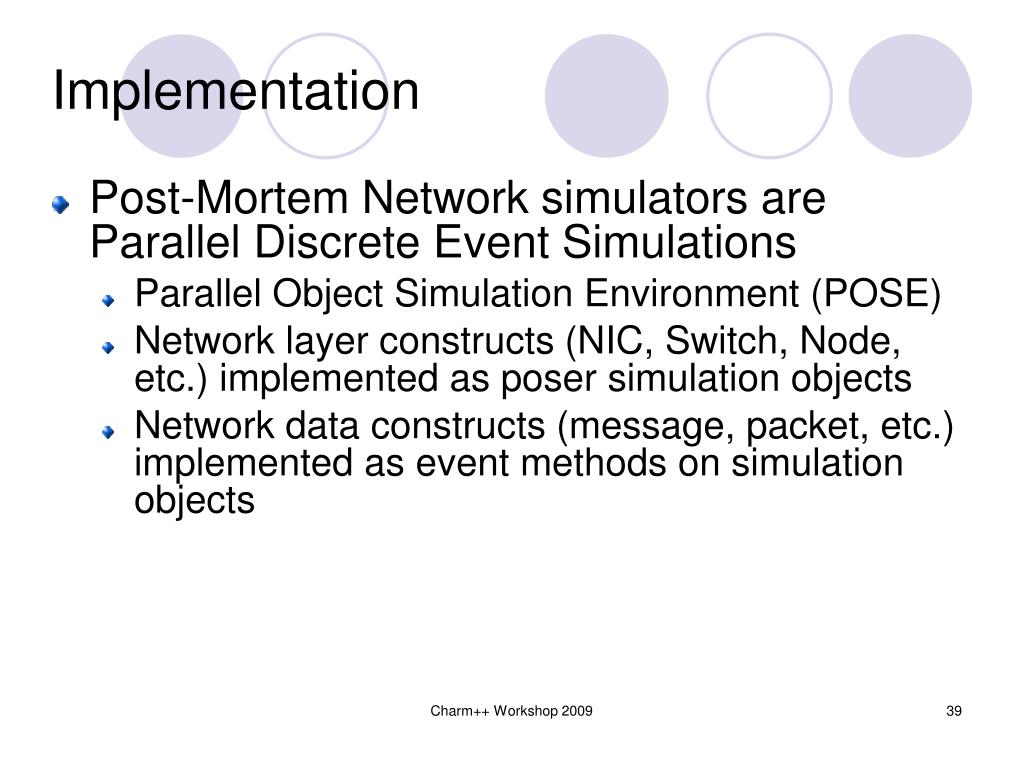 Implementation

Post-Mortem Network simulators are Parallel Discrete Event Simulations

Parallel Object Simulation Environment (POSE)

Network layer constructs (NIC, Switch, Node, etc.) implemented as poser simulation objects

Network data constructs (message, packet, etc.) implemented as event methods on simulation objects

Charm++ Workshop 2009

39